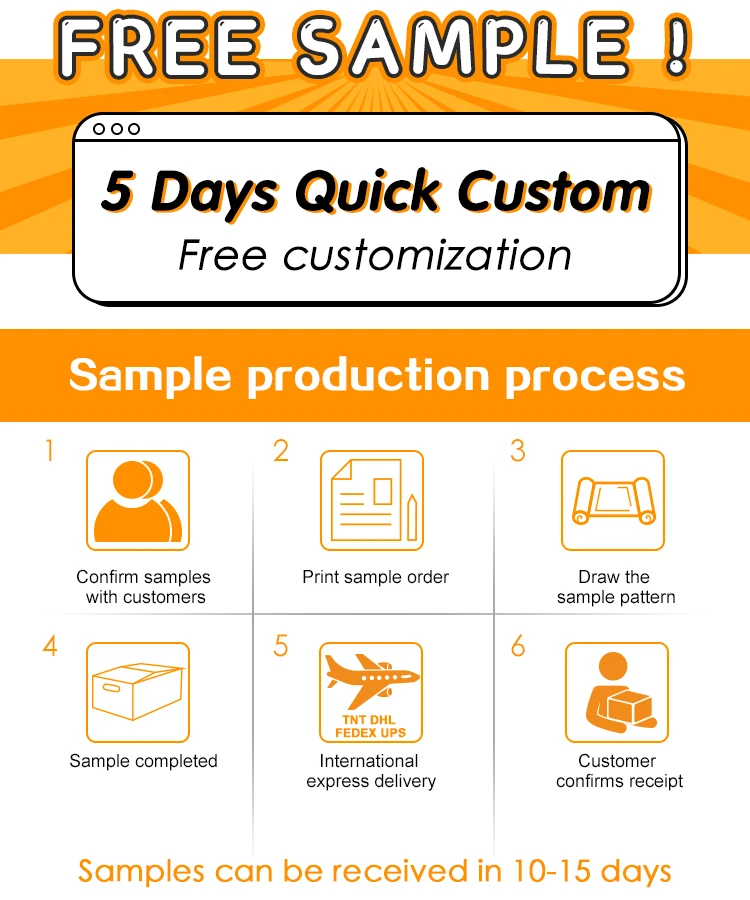 FREE SAMPLE !

5 Days Quick Custom
Free customization

Sample production process

1
Confirm samples with customers

2
Print sample order

3
Draw the sample pattern

4
Sample completed

5
TNT DHL FEDEX UPS
International express delivery

6
Customer confirms receipt

Samples can be received in 10-15 days